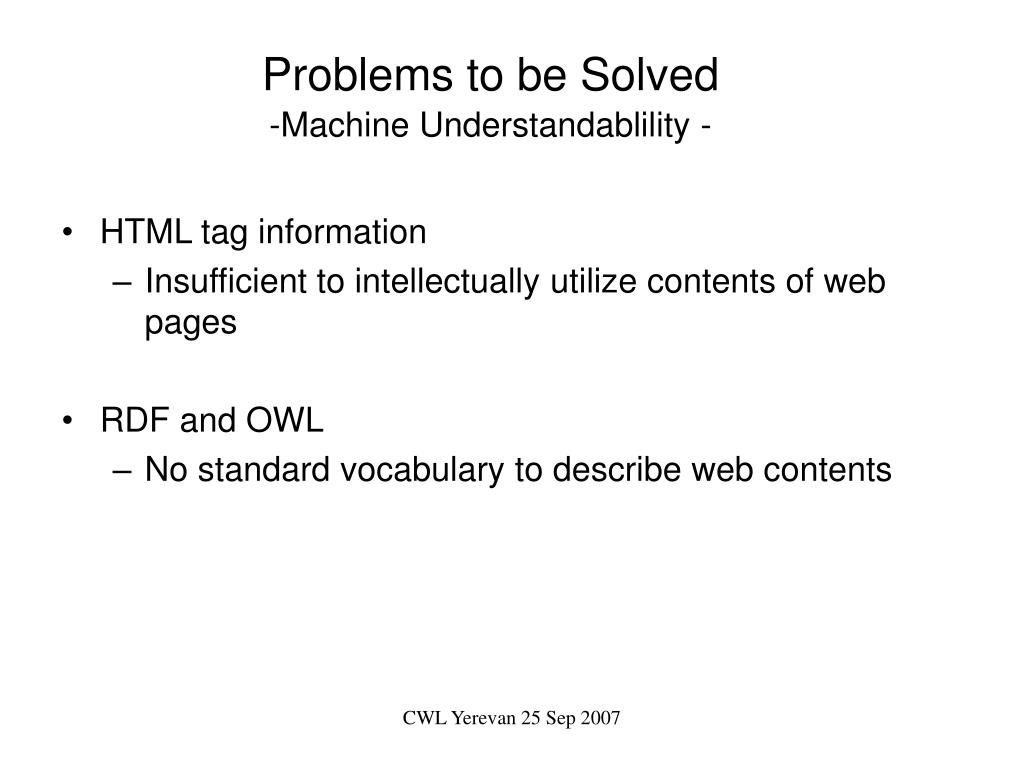 Problems to be Solved
-Machine Understandablility -

• HTML tag information
– Insufficient to intellectually utilize contents of web pages

• RDF and OWL
– No standard vocabulary to describe web contents

CWL Yerevan 25 Sep 2007